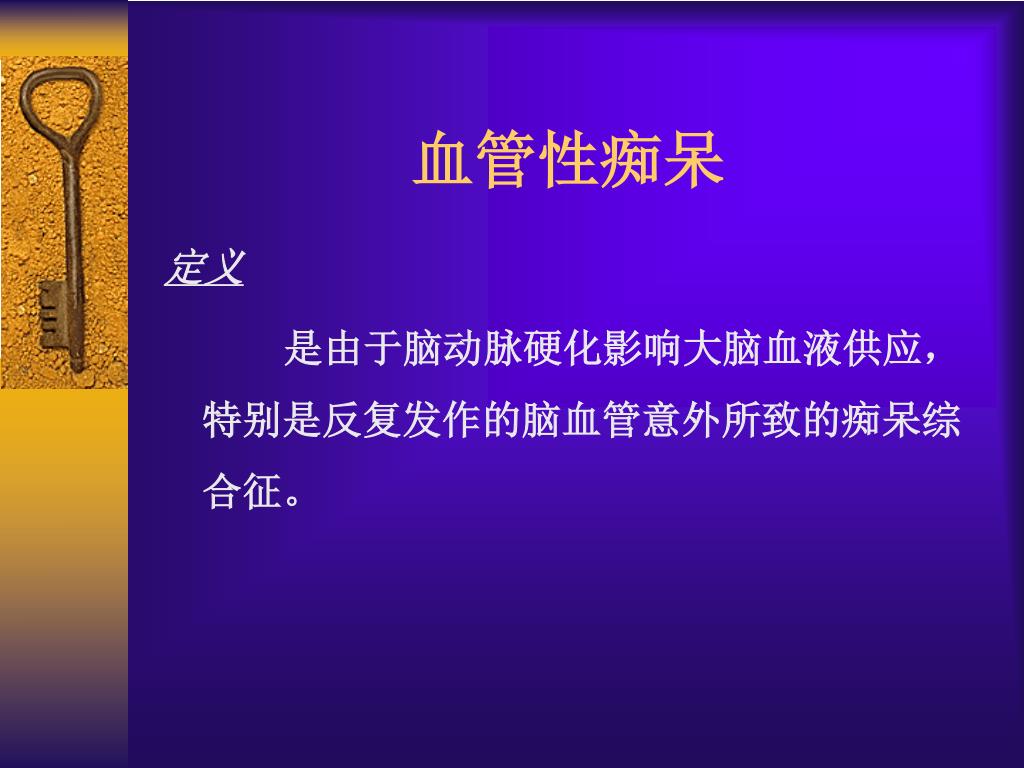 血管性痴呆

定义

是由于脑动脉硬化影响大脑血液供应，特别是反复发作的脑血管意外所致的痴呆综合征。